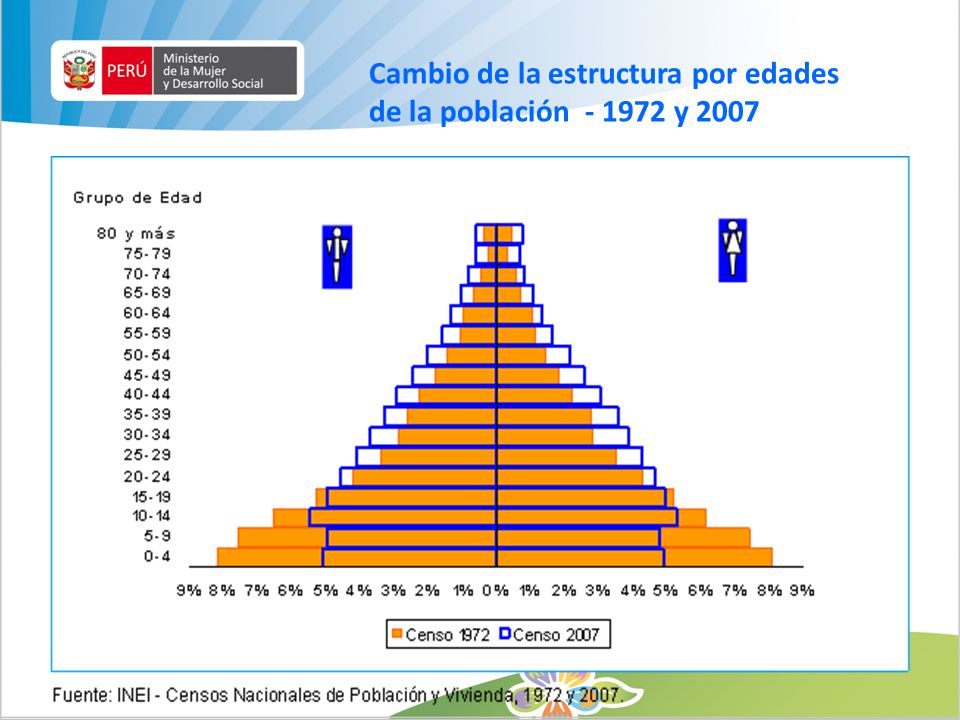 PERÚ Ministerio de la Mujer y Desarrollo Social

Cambio de la estructura por edades de la población - 1972 y 2007

Grupo de Edad

80 y más
75-79
70-74
65-69
60-64
55-59
50-54
45-49
40-44
35-39
30-34
25-29
20-24
15-19
10-14
5-9
0-4

9% 8% 7% 6% 5% 4% 3% 2% 1% 0% 1% 2% 3% 4% 5% 6% 7% 8% 9%

Censo 1972 Censo 2007

Fuente: INEI - Censos Nacionales de Población y Vivienda, 1972 y 2007.